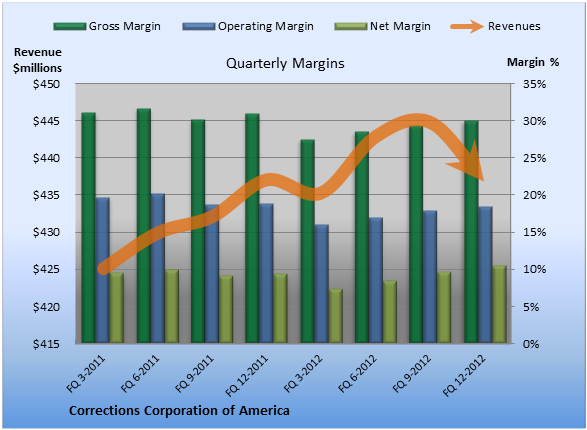 Gross Margin
Operating Margin
Net Margin
Revenues

Revenue $millions

Quarterly Margins

Margin %

$450
$445
$440
$435
$430
$425
$420
$415

35%
30%
25%
20%
15%
10%
5%
0%

FQ 3-2011
FQ 6-2011
FQ 9-2011
FQ 12-2011
FQ 3-2012
FQ 6-2012
FQ 9-2012
FQ 12-2012

Corrections Corporation of America